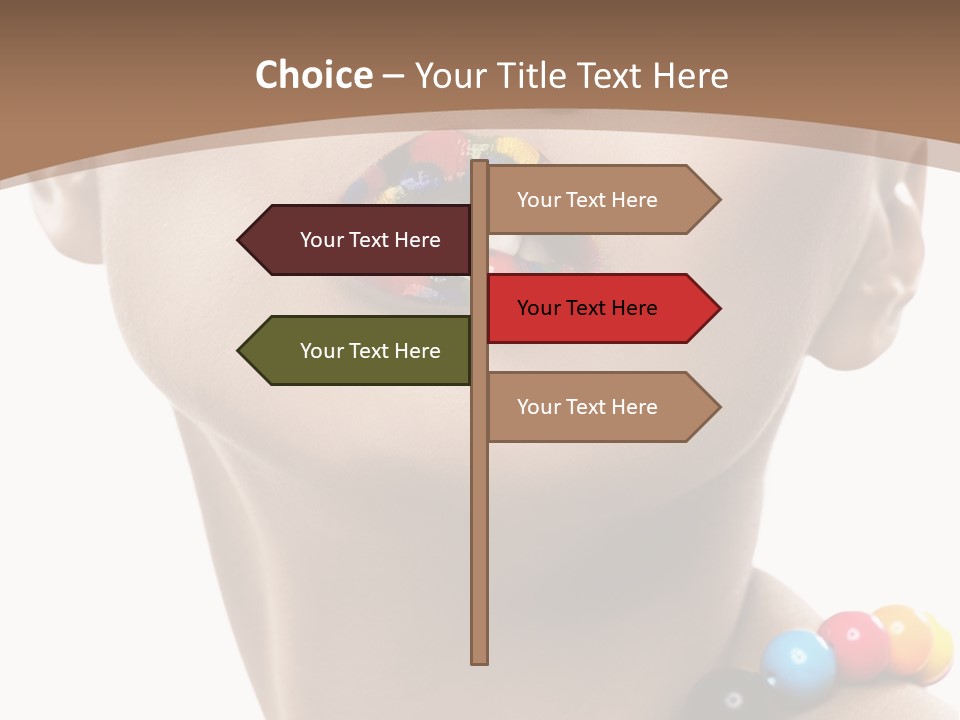 Choice – Your Title Text Here

Your Text Here

Your Text Here

Your Text Here

Your Text Here

Your Text Here